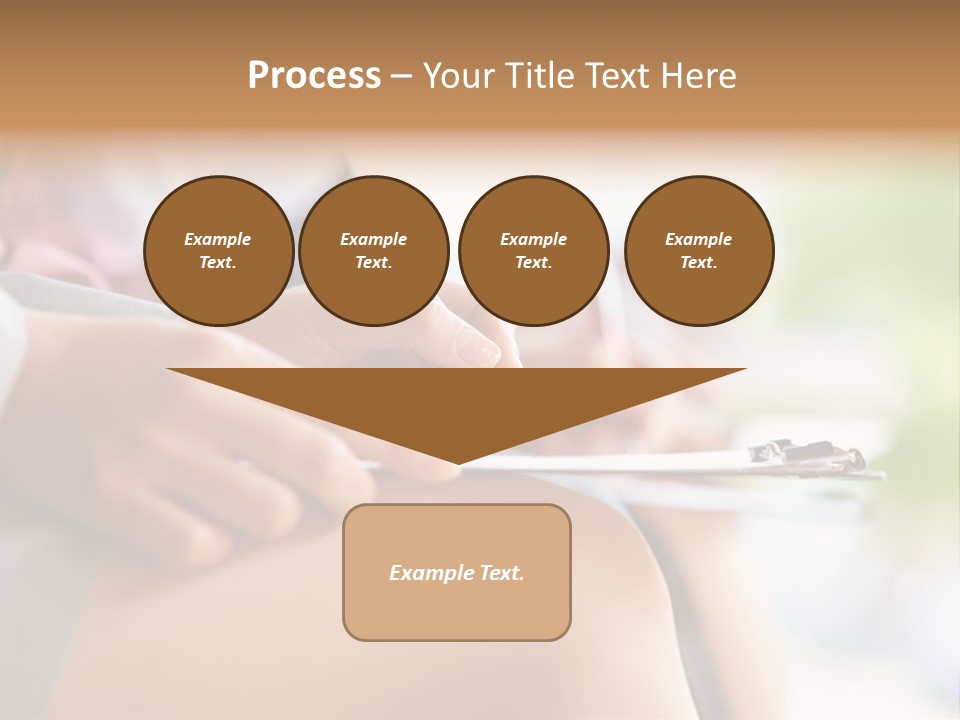 Process – Your Title Text Here

Example Text.

Example Text.

Example Text.

Example Text.

Example Text.